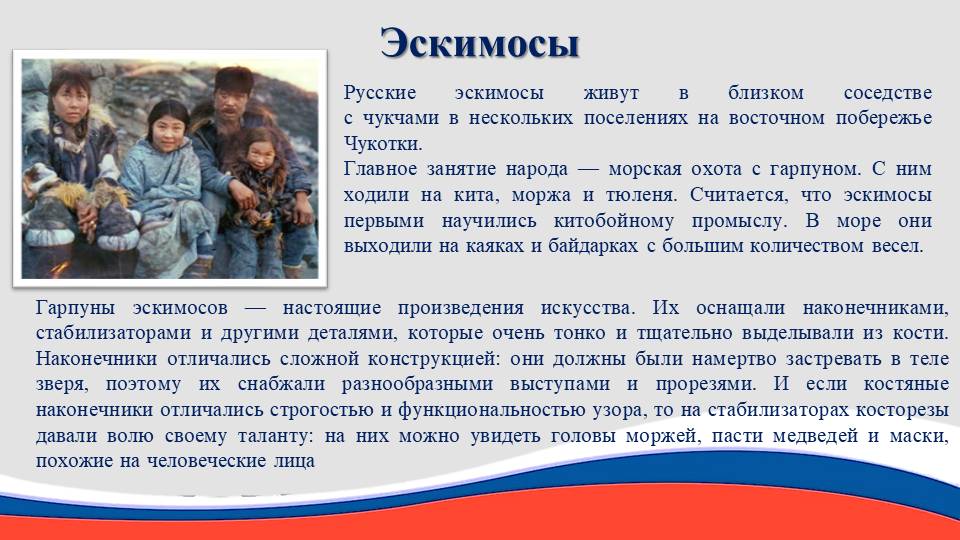 Эскимосы

Русские эскимосы живут в близком соседстве с чукчами в нескольких поселениях на восточном побережье Чукотки.

Главное занятие народа — морская охота с гарпуном. С ним ходили на кита, моржа и тюленя. Считается, что эскимосы первыми научились китобойному промыслу. В море они выходили на каяках и байдарках с большим количеством весел.

Гарпуны эскимосов — настоящие произведения искусства. Их оснащали наконечниками, стабилизаторами и другими деталями, которые очень тонко и тщательно выделывали из кости. Наконечники отличались сложной конструкцией: они должны были намертво застревать в теле зверя, поэтому их снабжали разнообразными выступами и прорезями. И если костяные наконечники отличались строгостью и функциональностью узора, то на стабилизаторах косторезы давали волю своему таланту: на них можно увидеть головы моржей, пасти медведей и маски, похожие на человеческие лица